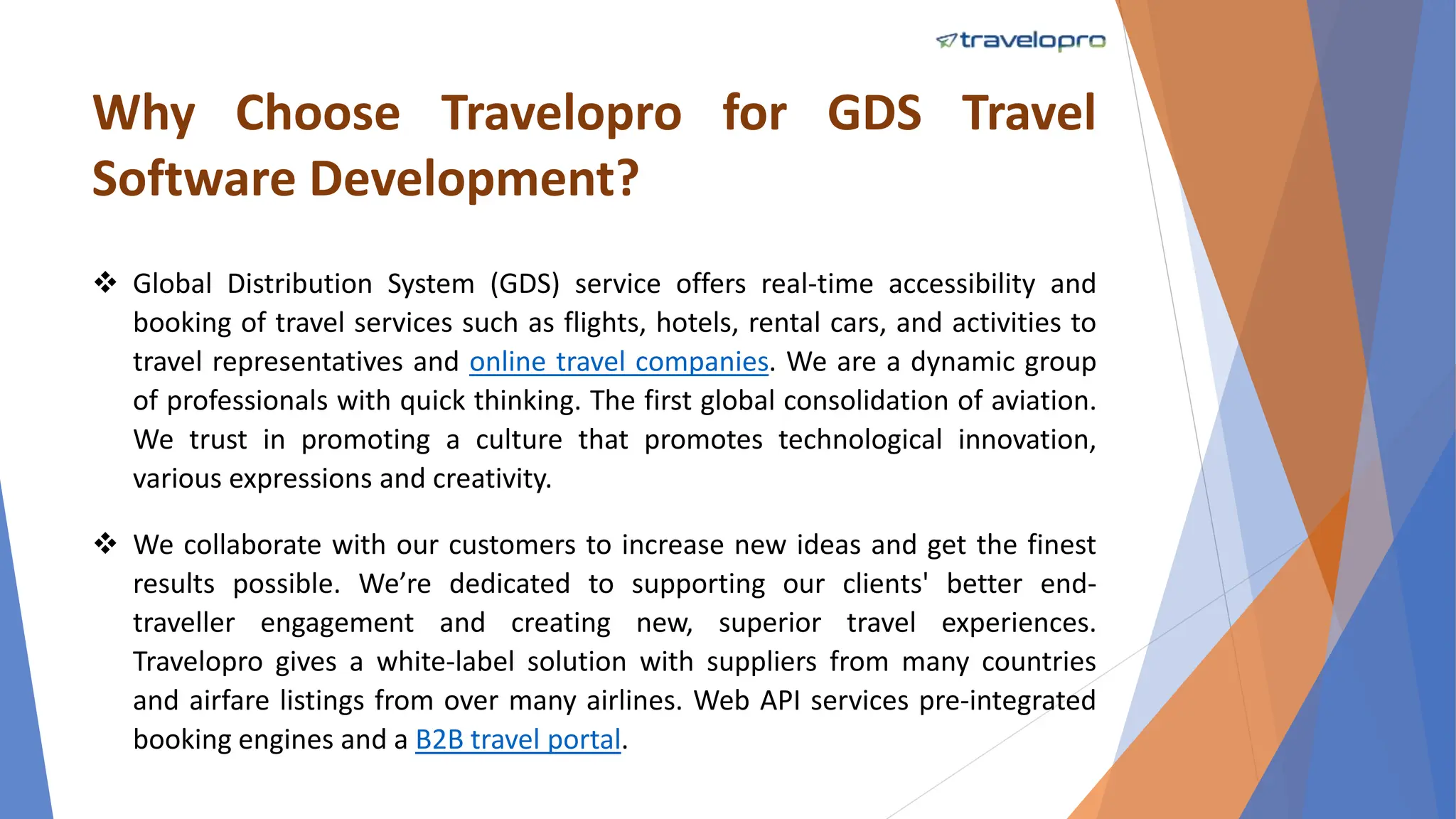 travelopro

Why Choose Travelopro for GDS Travel Software Development?

❖ Global Distribution System (GDS) service offers real-time accessibility and booking of travel services such as flights, hotels, rental cars, and activities to travel representatives and online travel companies. We are a dynamic group of professionals with quick thinking. The first global consolidation of aviation. We trust in promoting a culture that promotes technological innovation, various expressions and creativity.

❖ We collaborate with our customers to increase new ideas and get the finest results possible. We're dedicated to supporting our clients' better end-traveller engagement and creating new, superior travel experiences. Travelopro gives a white-label solution with suppliers from many countries and airfare listings from over many airlines. Web API services pre-integrated booking engines and a B2B travel portal.